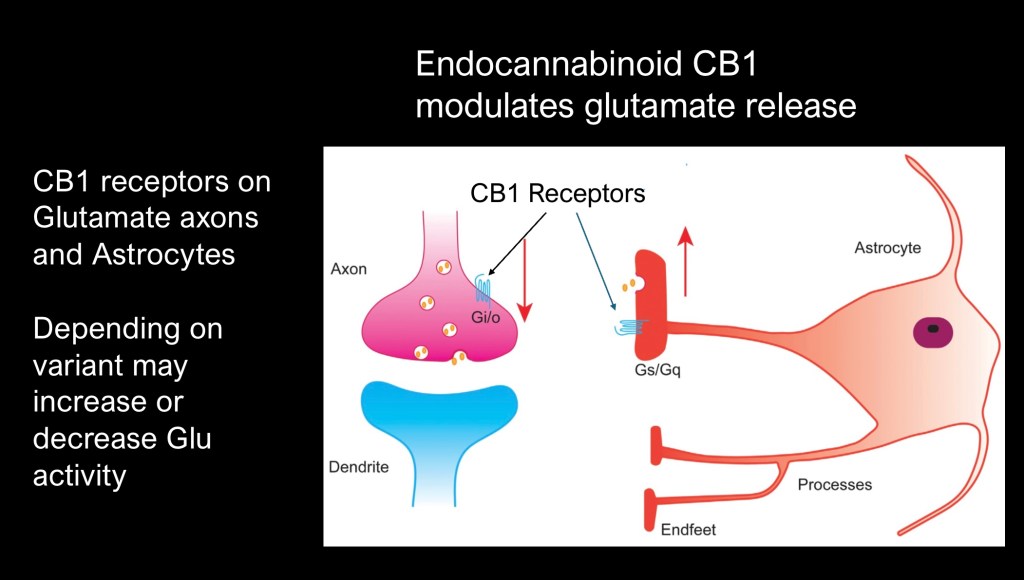 Endocannabinoid CB1 modulates glutamate release

CB1 receptors on Glutamate axons and Astrocytes

Depending on variant may increase or decrease Glu activity

CB1 Receptors

Axon

Gi/o

Dendrite

Gs/Gq

Astrocyte

Processes

Endfeet